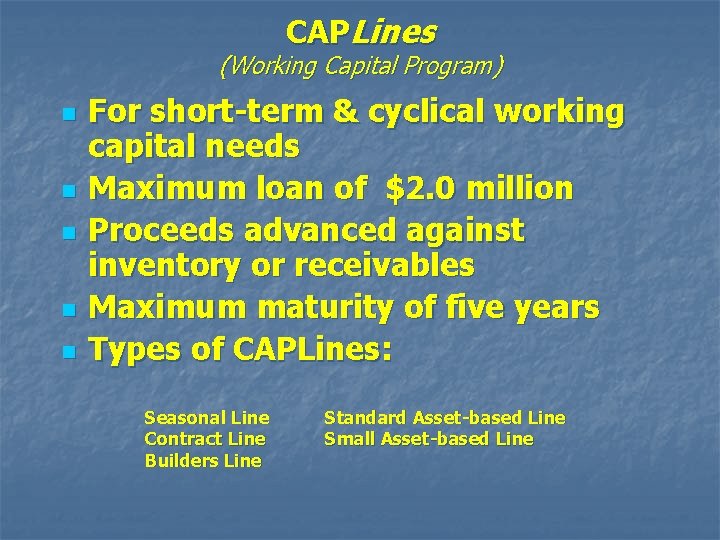 CAPLines
(Working Capital Program)

- For short-term & cyclical working capital needs
- Maximum loan of $2.0 million
- Proceeds advanced against inventory or receivables
- Maximum maturity of five years
- Types of CAPLines:

Seasonal Line
Contract Line
Builders Line

Standard Asset-based Line
Small Asset-based Line